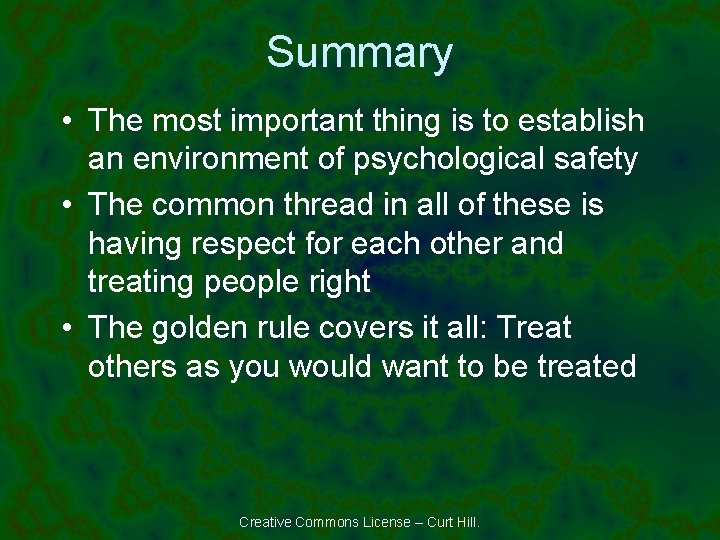 Summary

• The most important thing is to establish an environment of psychological safety
• The common thread in all of these is having respect for each other and treating people right
• The golden rule covers it all: Treat others as you would want to be treated

Creative Commons License – Curt Hill.